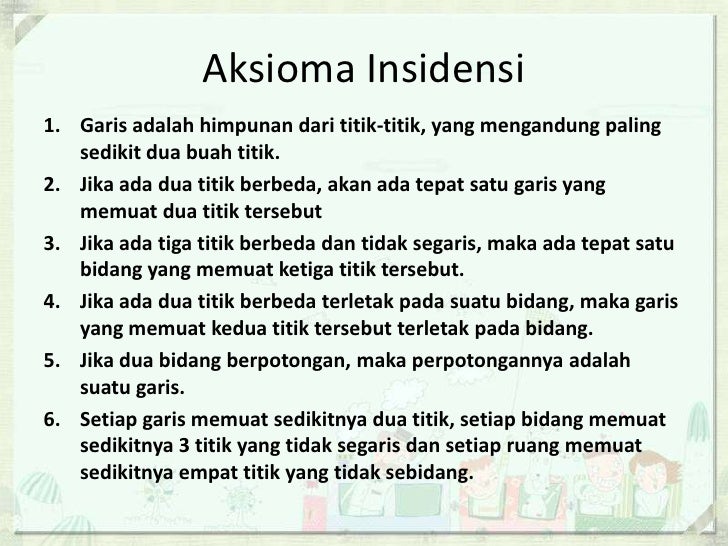 Aksioma Insidensi

1. Garis adalah himpunan dari titik-titik, yang mengandung paling sedikit dua buah titik.
2. Jika ada dua titik berbeda, akan ada tepat satu garis yang memuat dua titik tersebut
3. Jika ada tiga titik berbeda dan tidak segaris, maka ada tepat satu bidang yang memuat ketiga titik tersebut.
4. Jika ada dua titik berbeda terletak pada suatu bidang, maka garis yang memuat kedua titik tersebut terletak pada bidang.
5. Jika dua bidang berpotongan, maka perpotongannya adalah suatu garis.
6. Setiap garis memuat sedikitnya dua titik, setiap bidang memuat sedikitnya 3 titik yang tidak segaris dan setiap ruang memuat sedikitnya empat titik yang tidak sebidang.